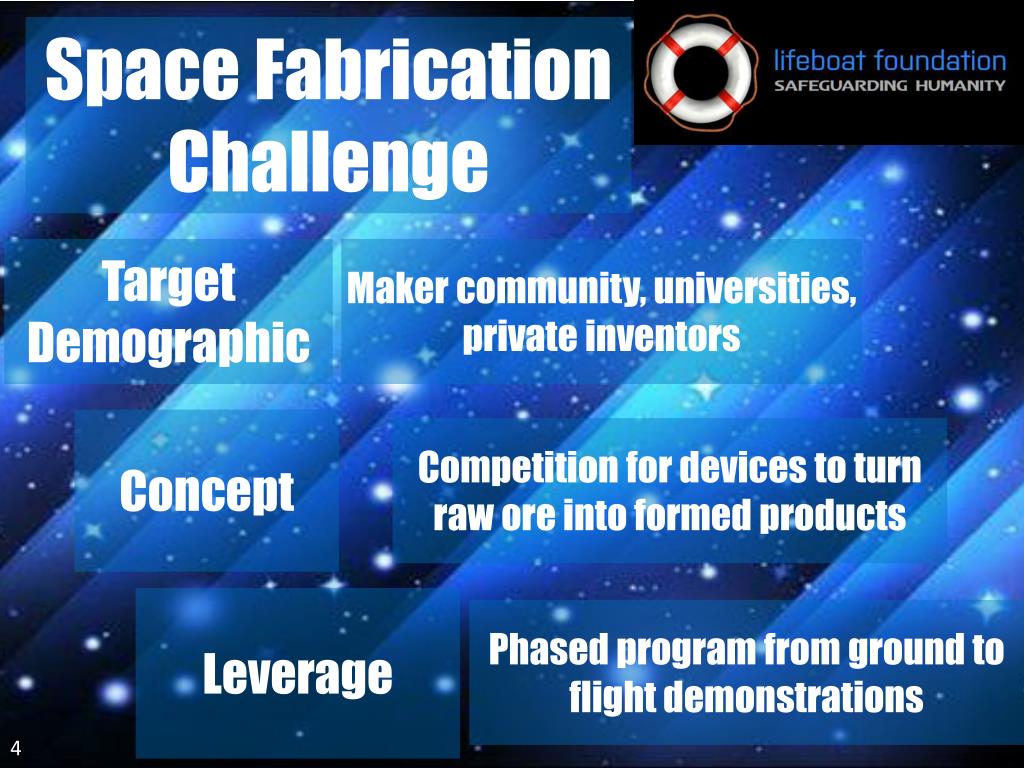 Space Fabrication Challenge

lifeboat foundation
SAFEGUARDING HUMANITY

Target Demographic

Maker community, universities, private inventors

Concept

Competition for devices to turn raw ore into formed products

Leverage

Phased program from ground to flight demonstrations

4